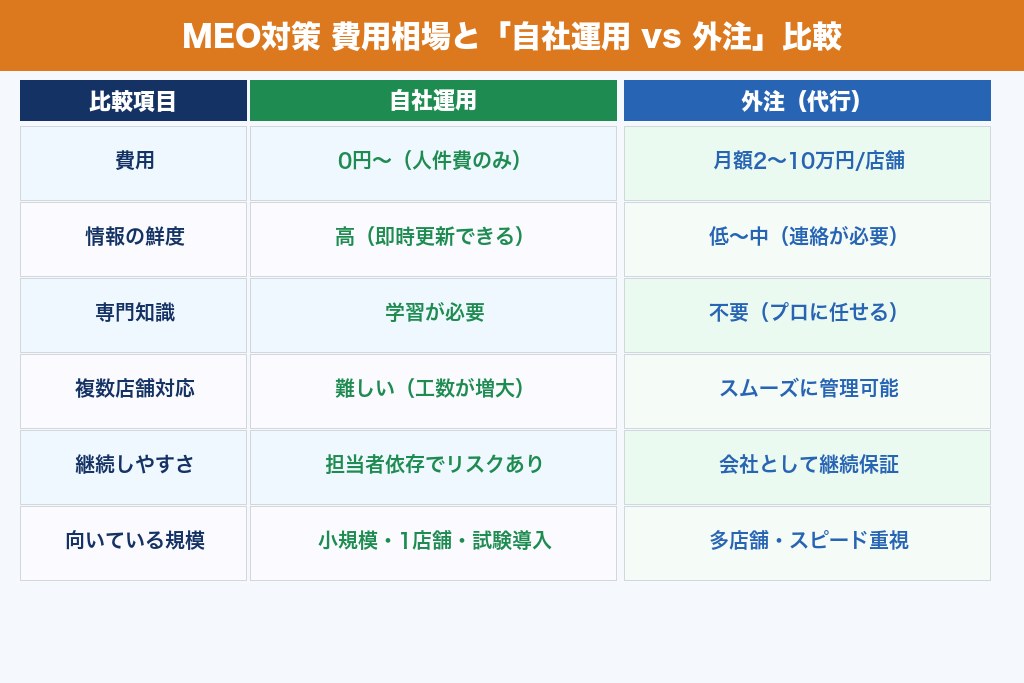 MEO対策 費用相場と「自社運用 vs 外注」比較

| 比較項目 | 自社運用 | 外注（代行） |
|---|---|---|
| 費用 | 0円〜（人件費のみ） | 月額2〜10万円/店舗 |
| 情報の鮮度 | 高（即時更新できる） | 低〜中（連絡が必要） |
| 専門知識 | 学習が必要 | 不要（プロに任せる） |
| 複数店舗対応 | 難しい（工数が増大） | スムーズに管理可能 |
| 継続しやすさ | 担当者依存でリスクあり | 会社として継続保証 |
| 向いている規模 | 小規模・1店舗・試験導入 | 多店舗・スピード重視 |